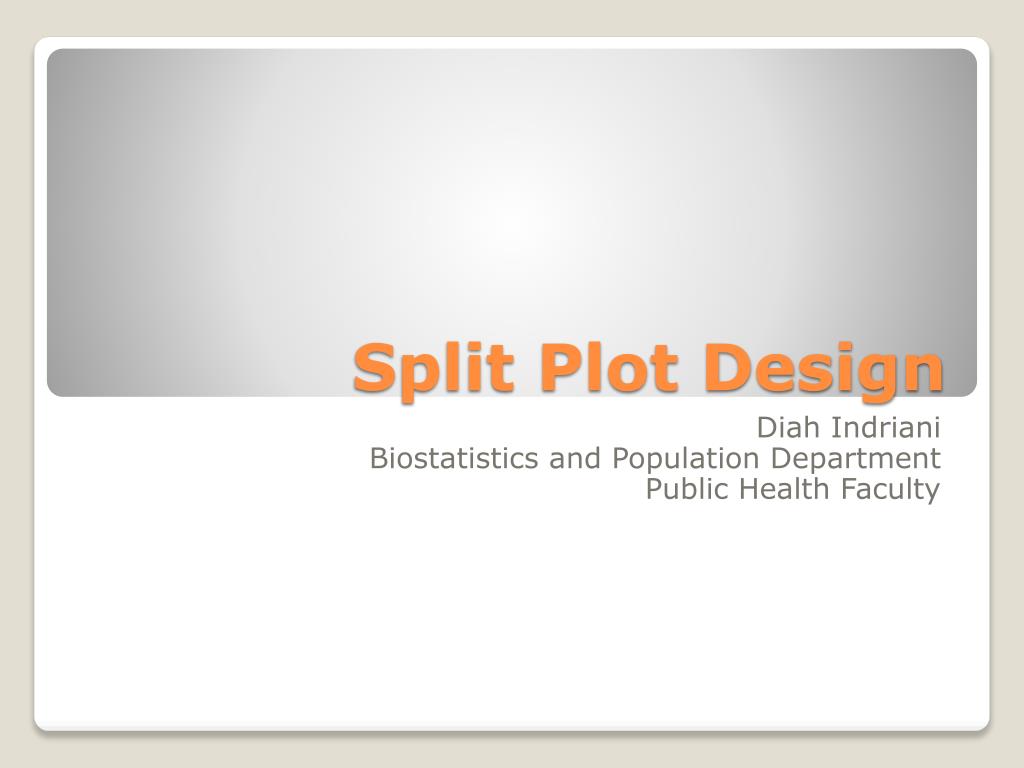 Split Plot Design

Diah Indriani
Biostatistics and Population Department
Public Health Faculty